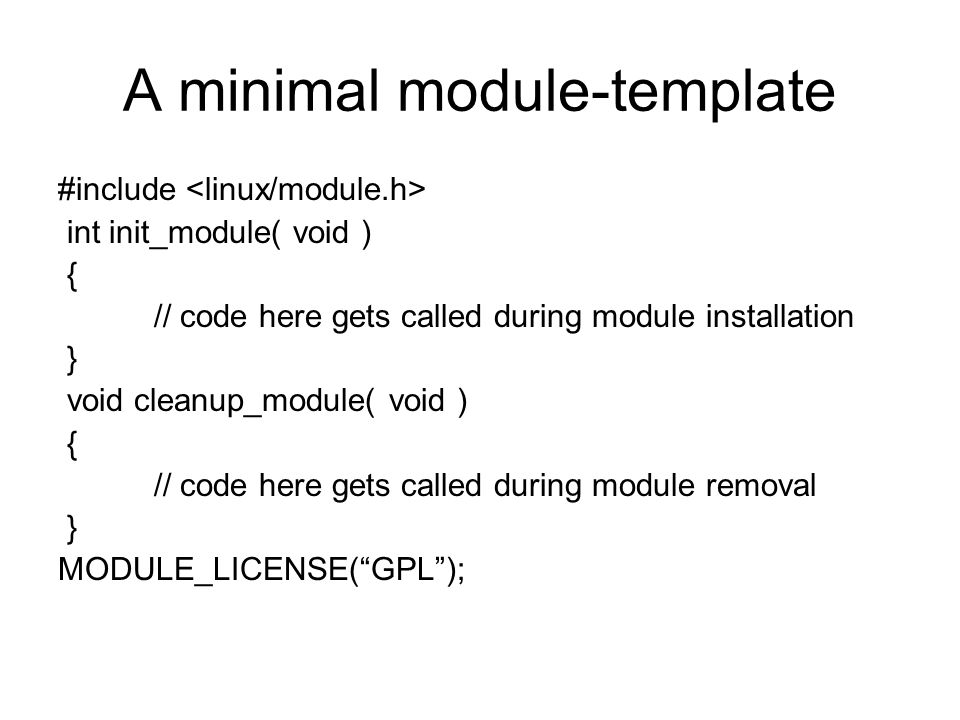 A minimal module-template

#include <linux/module.h>
int init_module( void )
{
// code here gets called during module installation
}
void cleanup_module( void )
{
// code here gets called during module removal
}
MODULE_LICENSE(“GPL”);